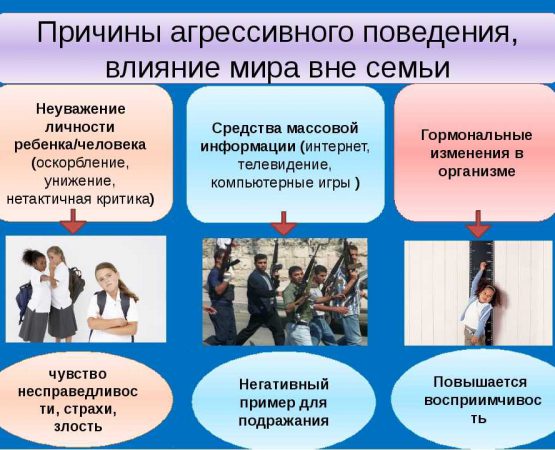 Причины агрессивного поведения, влияние мира вне семьи

Неуважение личности ребенка/человека (оскорбление, унижение, нетактичная критика)

Средства массовой информации (интернет, телевидение, компьютерные игры )

Гормональные изменения в организме

чувство несправедливости, страхи, злость

Негативный пример для подражания

Повышается восприимчивость